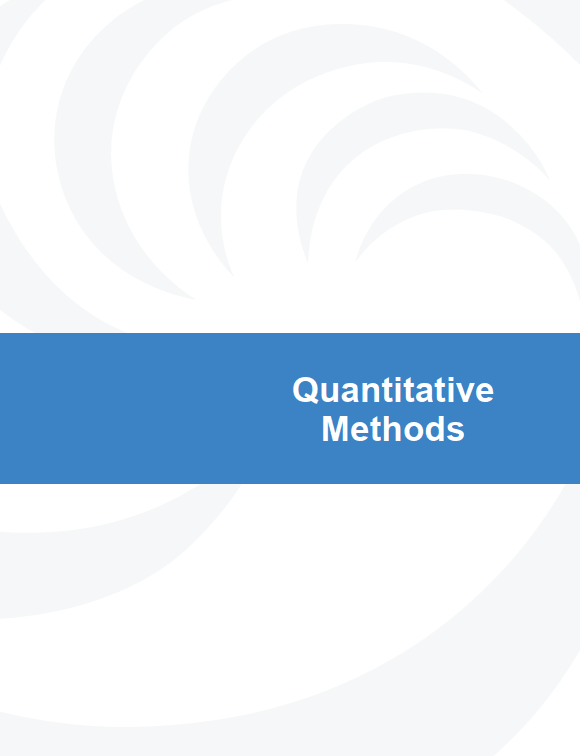 Quantitative
Methods